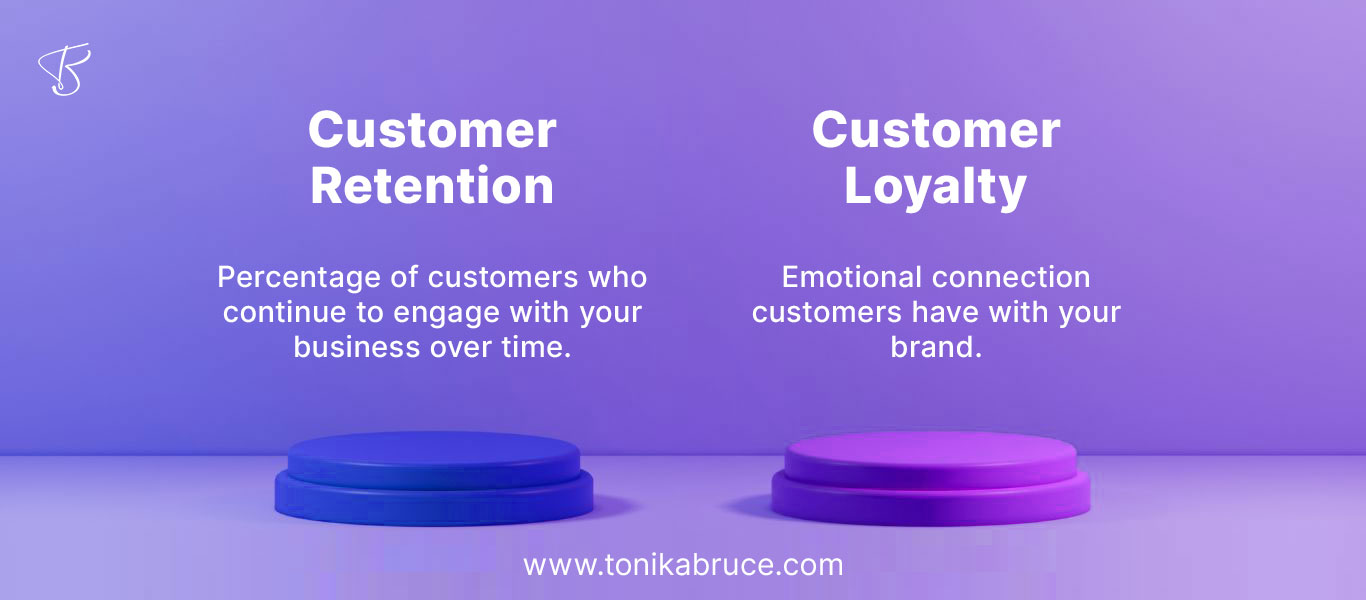 Customer Retention

Percentage of customers who continue to engage with your business over time.

Customer Loyalty

Emotional connection customers have with your brand.

www.tonikabruce.com